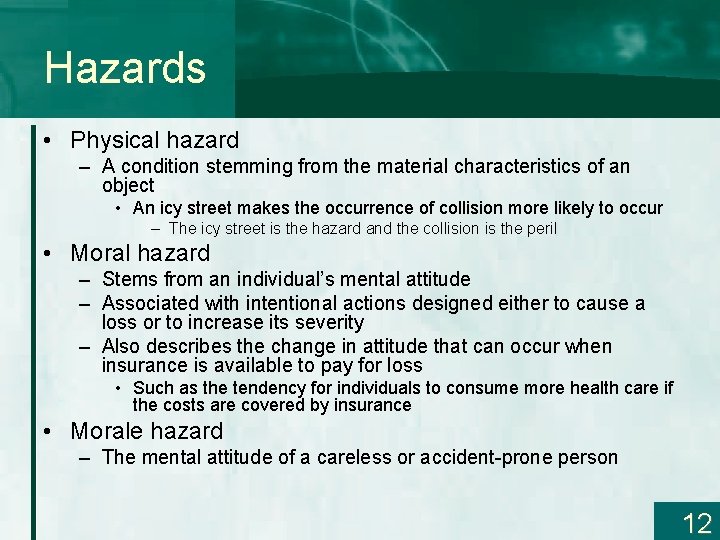 Hazards

• Physical hazard
– A condition stemming from the material characteristics of an object
• An icy street makes the occurrence of collision more likely to occur
– The icy street is the hazard and the collision is the peril

• Moral hazard
– Stems from an individual's mental attitude
– Associated with intentional actions designed either to cause a loss or to increase its severity
– Also describes the change in attitude that can occur when insurance is available to pay for loss
• Such as the tendency for individuals to consume more health care if the costs are covered by insurance

• Morale hazard
– The mental attitude of a careless or accident-prone person

12